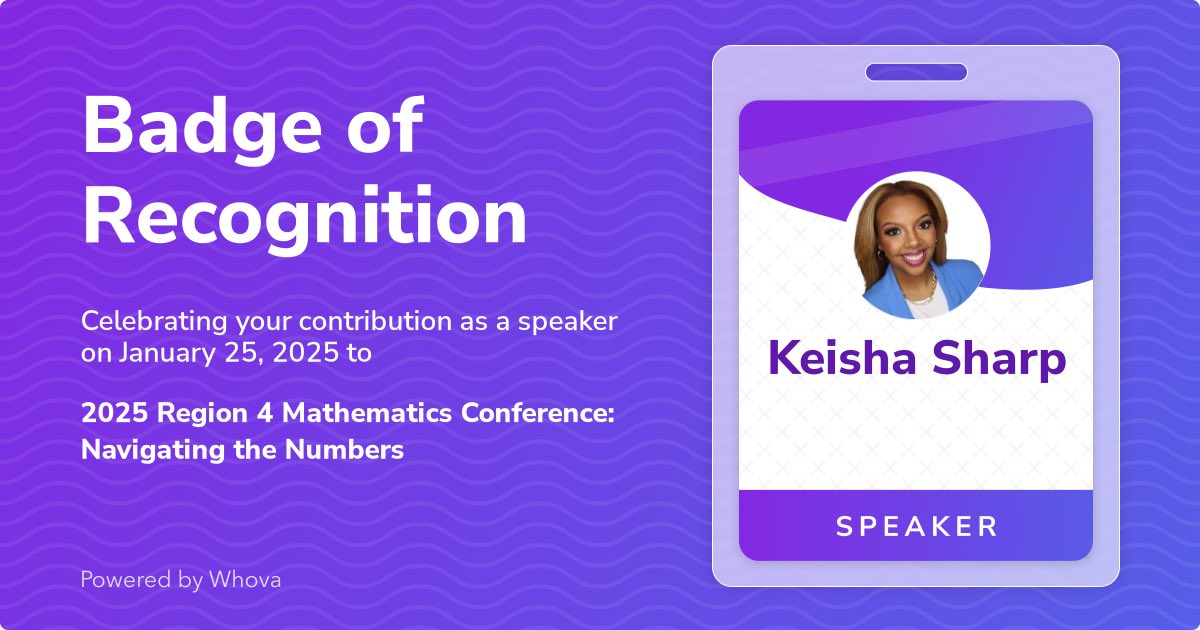 Badge of Recognition

Celebrating your contribution as a speaker on January 25, 2025 to

2025 Region 4 Mathematics Conference: Navigating the Numbers

Powered by Whova

Keisha Sharp

SPEAKER